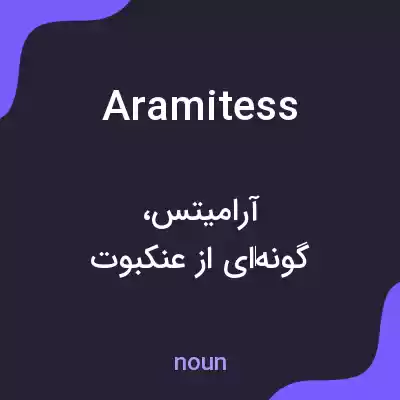 Aramitess

آرامیتس،
گونه‌ای از عنکبوت

noun